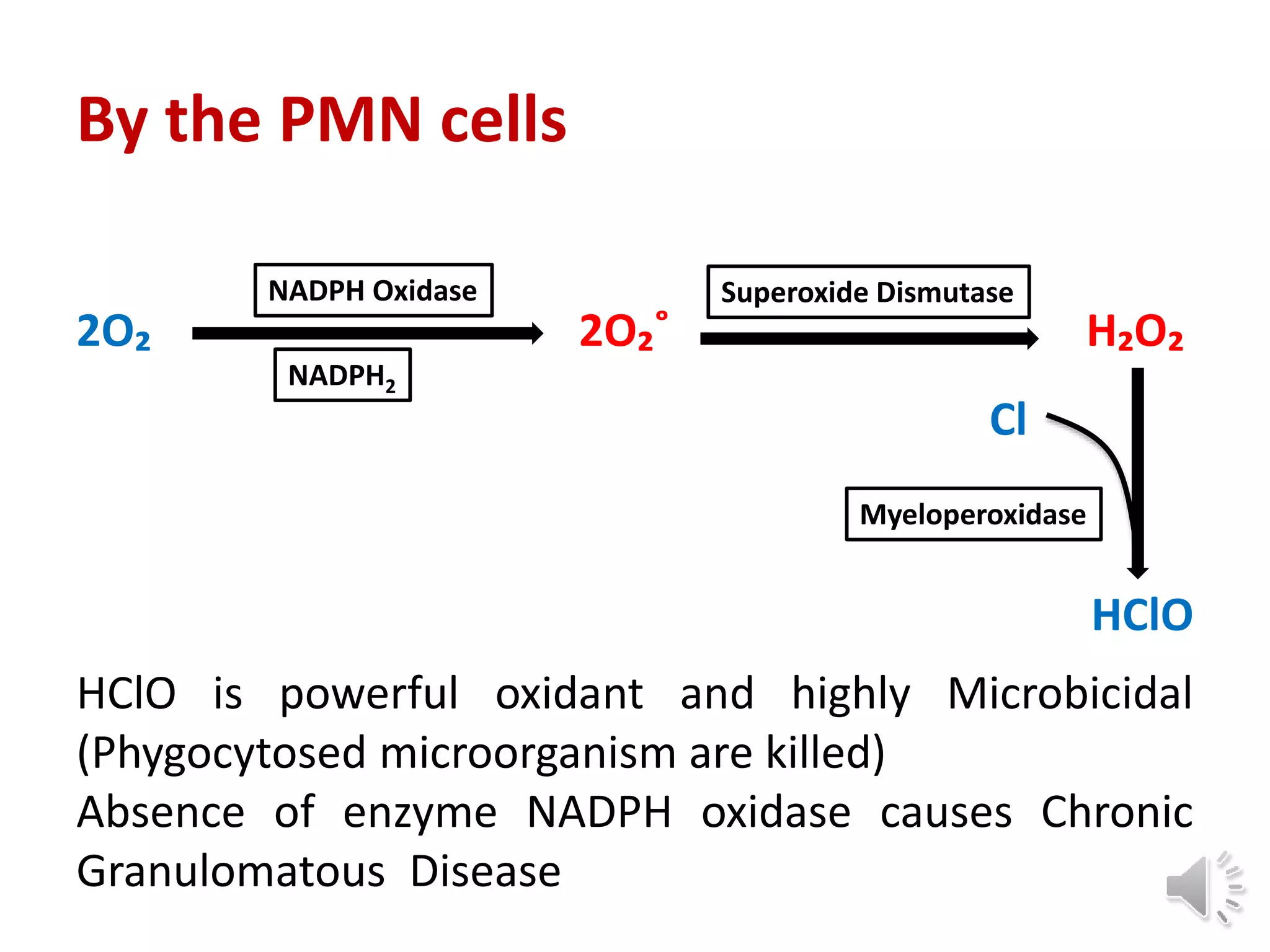 By the PMN cells

$2O_2$

NADPH Oxidase

$NADPH_2$

$2O_2^{\circ}$

Superoxide Dismutase

$H_2O_2$

Cl

Myeloperoxidase

HClO

HClO is powerful oxidant and highly Microbicidal (Phygocytosed microorganism are killed)
Absence of enzyme NADPH oxidase causes Chronic Granulomatous Disease